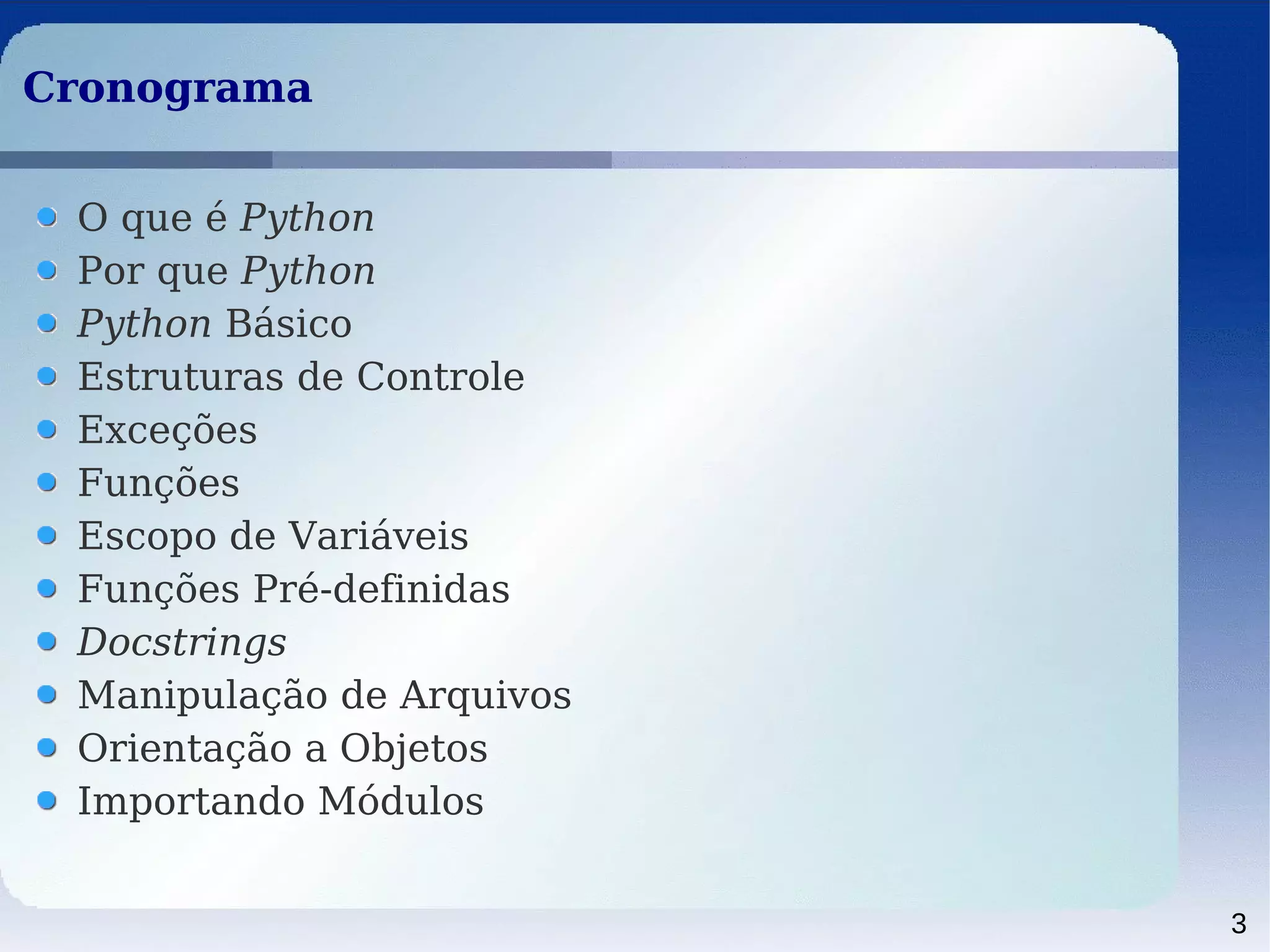 Cronograma

- O que é Python
- Por que Python
- Python Básico
- Estruturas de Controle
- Exceções
- Funções
- Escopo de Variáveis
- Funções Pré-definidas
- Docstrings
- Manipulação de Arquivos
- Orientação a Objetos
- Importando Módulos

3